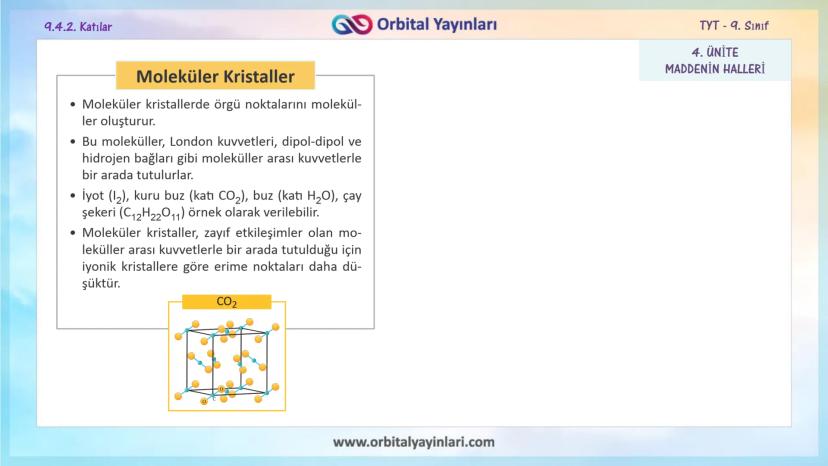 9.4.2. Katılar

Orbital Yayınları

TYT - 9. Sınıf

4. ÜNİTE
MADDENİN HALLERİ

Moleküler Kristaller

• Moleküler kristallerde örgü noktalarını moleküller oluşturur.

• Bu moleküller, London kuvvetleri, dipol-dipol ve hidrojen bağları gibi moleküller arası kuvvetlerle bir arada tutulurlar.

• İyot ($I_2$), kuru buz (katı $CO_2$), buz (katı $H_2O$), çay şekeri ($C_{12}H_{22}O_{11}$) örnek olarak verilebilir.

• Moleküler kristaller, zayıf etkileşimler olan moleküller arası kuvvetlerle bir arada tutulduğu için iyonik kristallere göre erime noktaları daha düşüktür.

$CO_2$

www.orbitalyayinlari.com